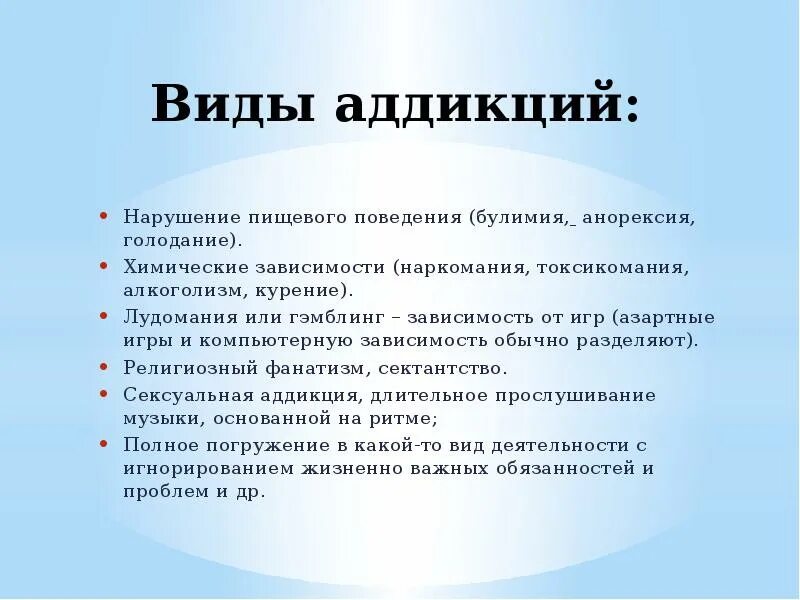 Виды аддикций:

• Нарушение пищевого поведения (булимия,_ анорексия, голодание).
• Химические зависимости (наркомания, токсикомания, алкоголизм, курение).
• Лудомания или гэмблинг – зависимость от игр (азартные игры и компьютерную зависимость обычно разделяют).
• Религиозный фанатизм, сектантство.
• Сексуальная аддикция, длительное прослушивание музыки, основанной на ритме;
• Полное погружение в какой-то вид деятельности с игнорированием жизненно важных обязанностей и проблем и др.